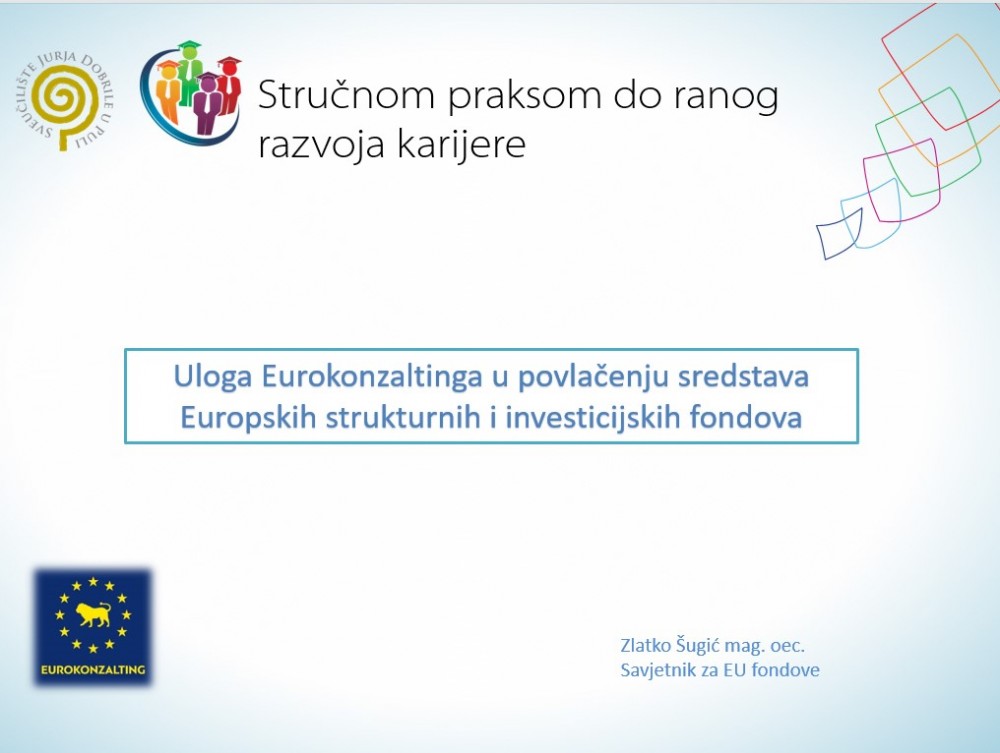 SVEUČILIŠTE JURJA DOBRILE U PULI

Stručnom praksom do ranog razvoja karijere

Uloga Eurokonzaltinga u povlačenju sredstava Europskih strukturnih i investicijskih fondova

EUROKONZALTING

Zlatko Šugić mag. oec.
Savjetnik za EU fondove